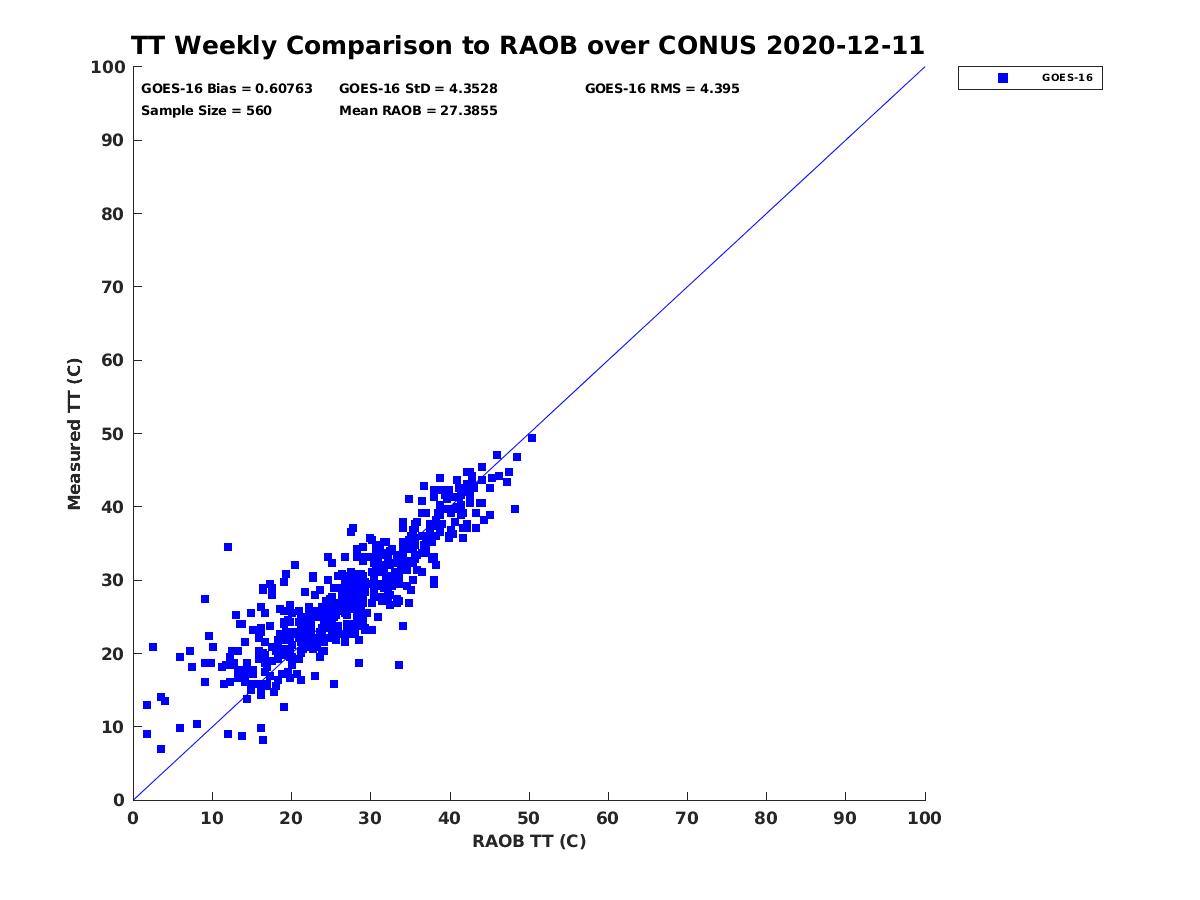 TT Weekly Comparison to RAOB over CONUS 2020-12-11

GOES-16 Bias = 0.60763
GOES-16 StD = 4.3528
GOES-16 RMS = 4.395
Sample Size = 560
Mean RAOB = 27.3855

GOES-16

Measured TT (C)

100
90
80
70
60
50
40
30
20
10
0

0 10 20 30 40 50 60 70 80 90 100

RAOB TT (C)